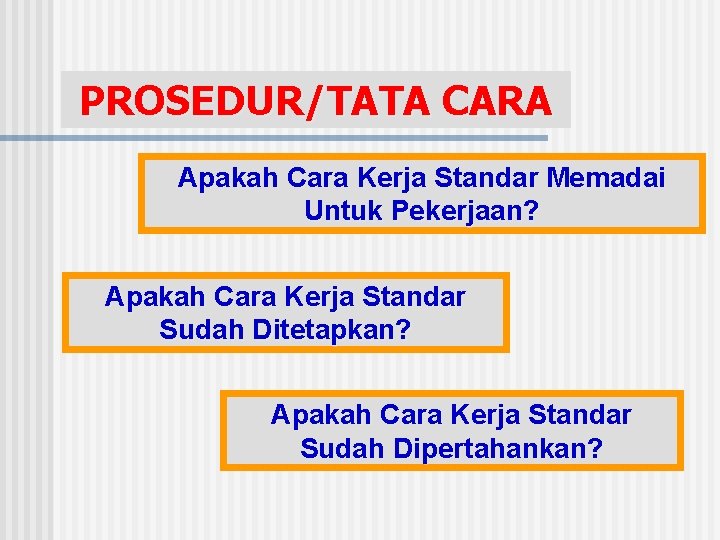 PROSEDUR/TATA CARA

Apakah Cara Kerja Standar Memadai Untuk Pekerjaan?

Apakah Cara Kerja Standar Sudah Ditetapkan?

Apakah Cara Kerja Standar Sudah Dipertahankan?